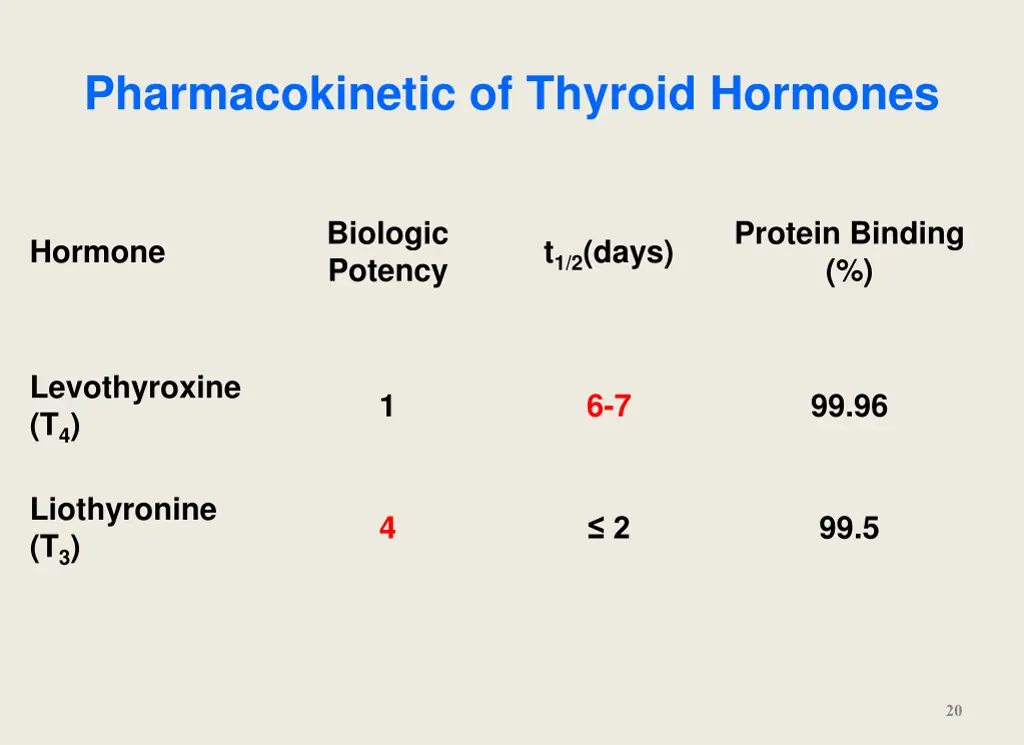 Pharmacokinetic of Thyroid Hormones

| Hormone | Biologic Potency | $t_{1/2}$(days) | Protein Binding (%) |
|---|---|---|---|
| Levothyroxine ($T_4$) | 1 | 6-7 | 99.96 |
| Liothyronine ($T_3$) | 4 | ≤ 2 | 99.5 |

20